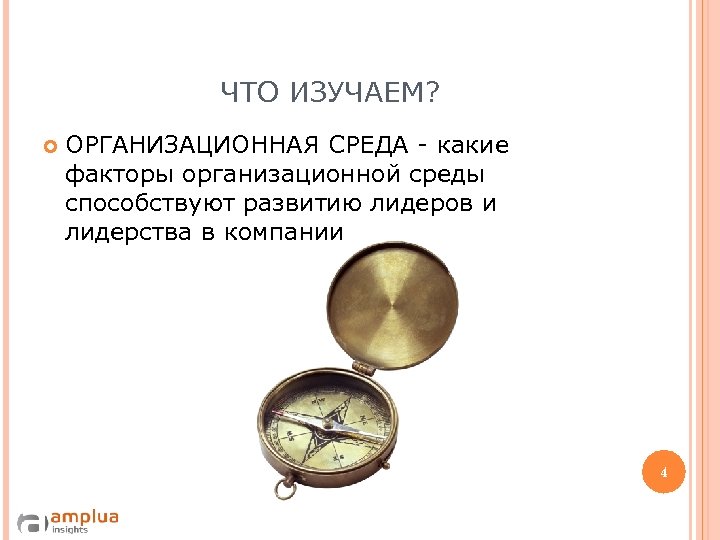 ЧТО ИЗУЧАЕМ?

ОРГАНИЗАЦИОННАЯ СРЕДА - какие факторы организационной среды способствуют развитию лидеров и лидерства в компании

4

amplua insights